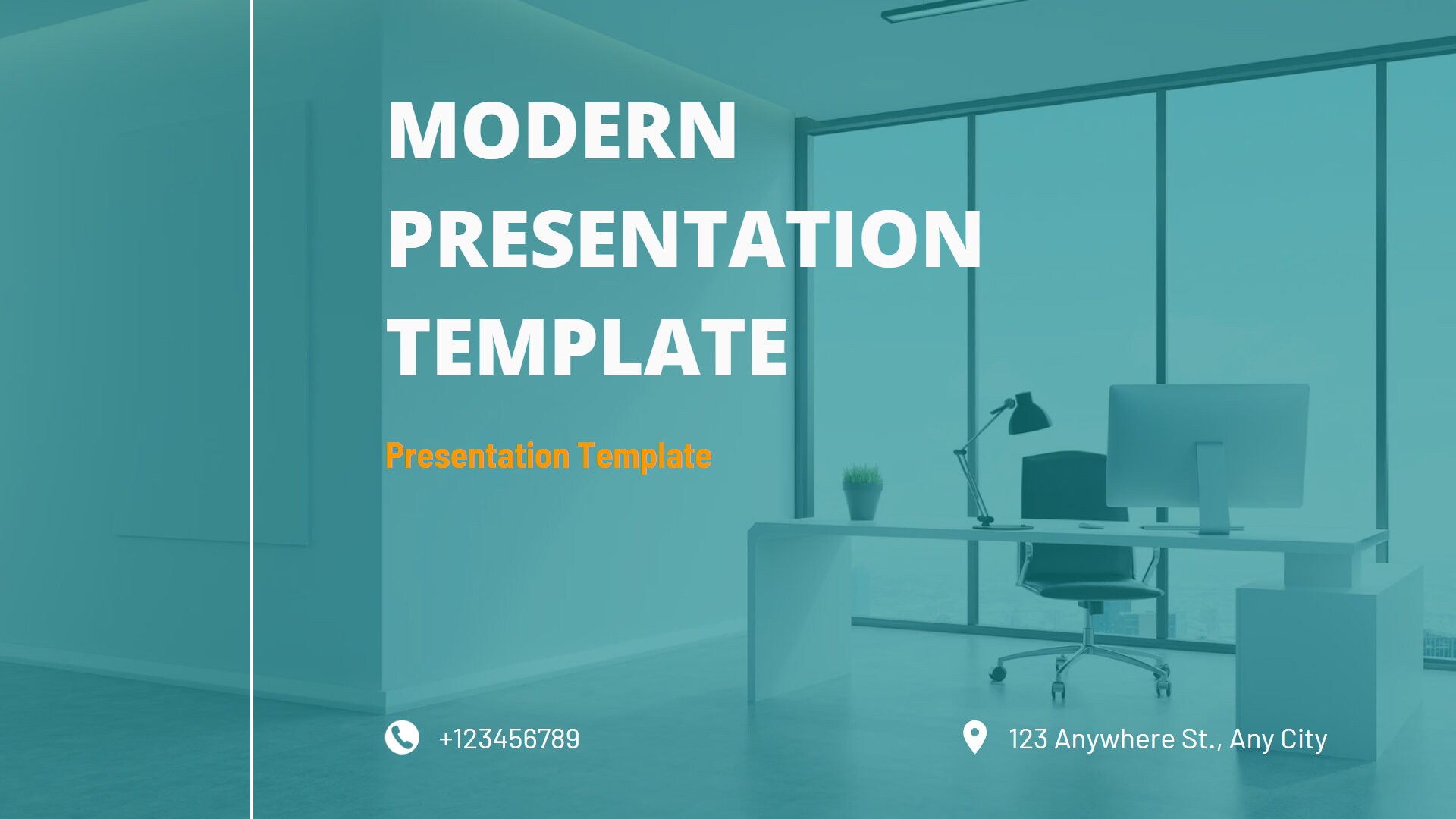 MODERN PRESENTATION TEMPLATE

Presentation Template

+123456789

123 Anywhere St., Any City